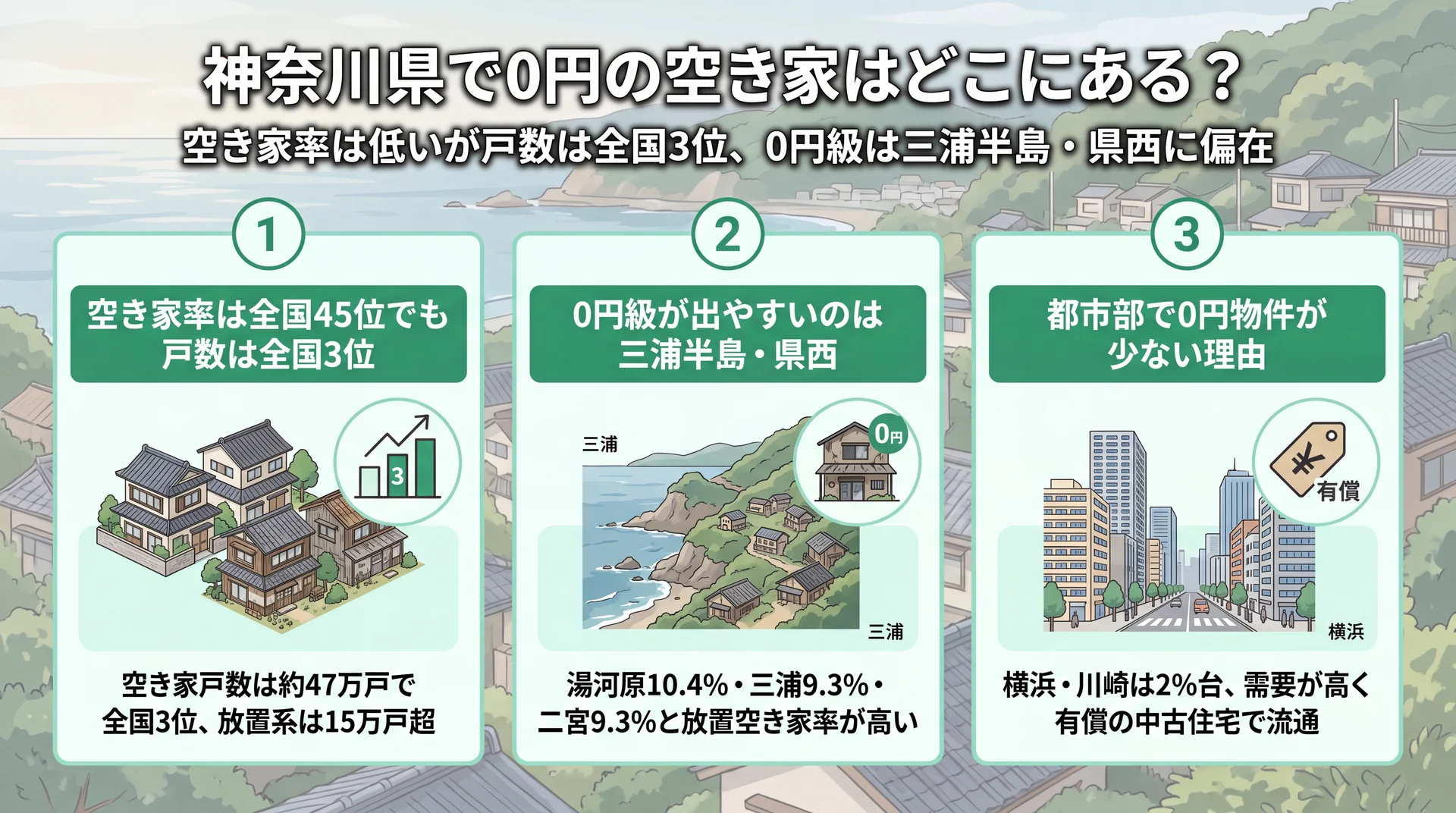 神奈川県で0円の空き家はどこにある？

空き家率は低いが戸数は全国3位、0円級は三浦半島・県西に偏在

1

空き家率は全国45位でも戸数は全国3位

3

空き家戸数は約47万戸で全国3位、放置系は15万戸超

2

0円級が出やすいのは三浦半島・県西

三浦

0円

三浦

湯河原10.4%・三浦9.3%・二宮9.3%と放置空き家率が高い

3

都市部で0円物件が少ない理由

¥

有償

横浜

横浜・川崎は2%台、需要が高く有償の中古住宅で流通